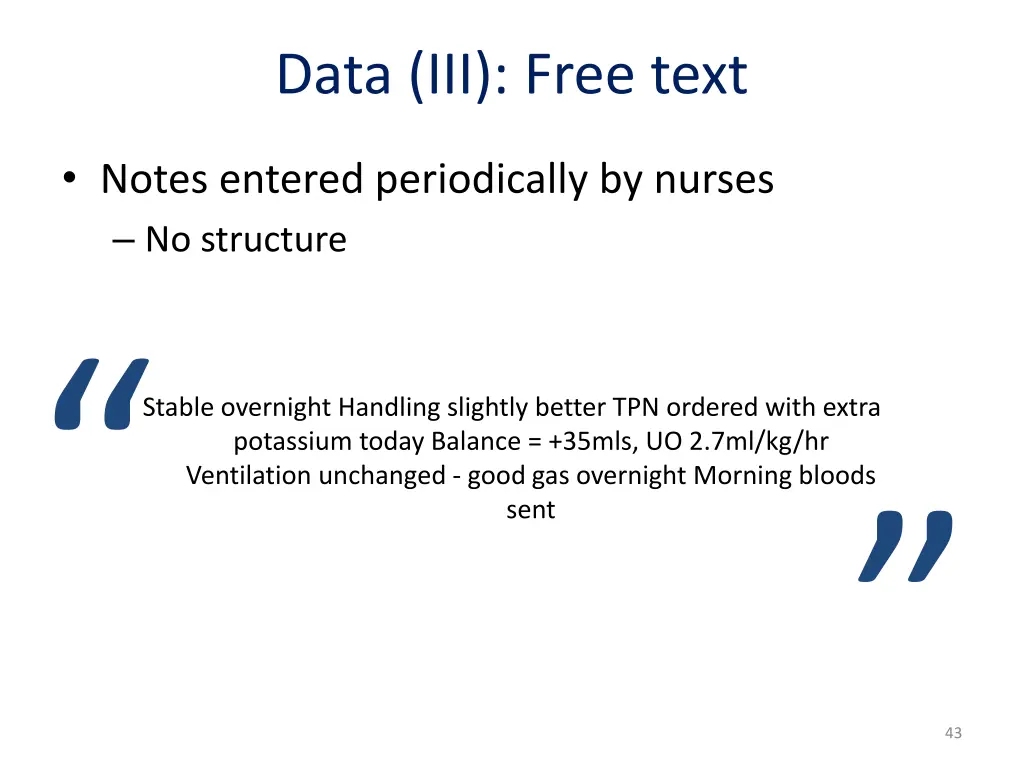 Data (III): Free text

• Notes entered periodically by nurses
– No structure

“Stable overnight Handling slightly better TPN ordered with extra potassium today Balance = +35mls, UO 2.7ml/kg/hr Ventilation unchanged - good gas overnight Morning bloods sent”

43